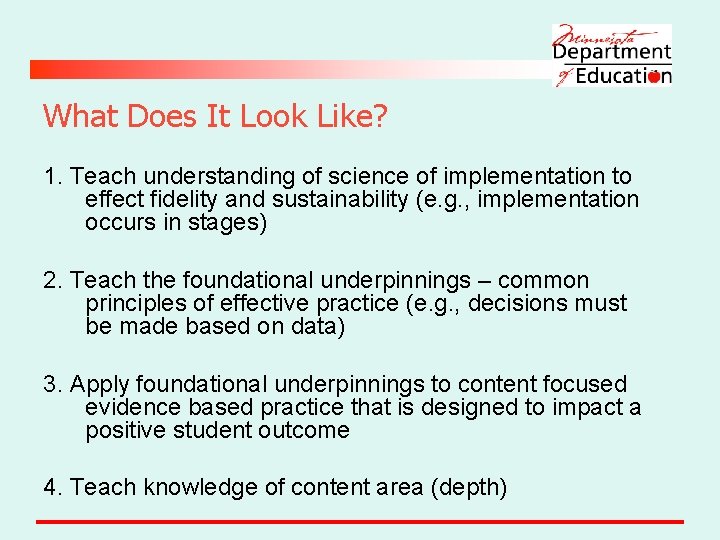 Minnesota Department of Education

What Does It Look Like?

1. Teach understanding of science of implementation to effect fidelity and sustainability (e.g., implementation occurs in stages)

2. Teach the foundational underpinnings – common principles of effective practice (e.g., decisions must be made based on data)

3. Apply foundational underpinnings to content focused evidence based practice that is designed to impact a positive student outcome

4. Teach knowledge of content area (depth)